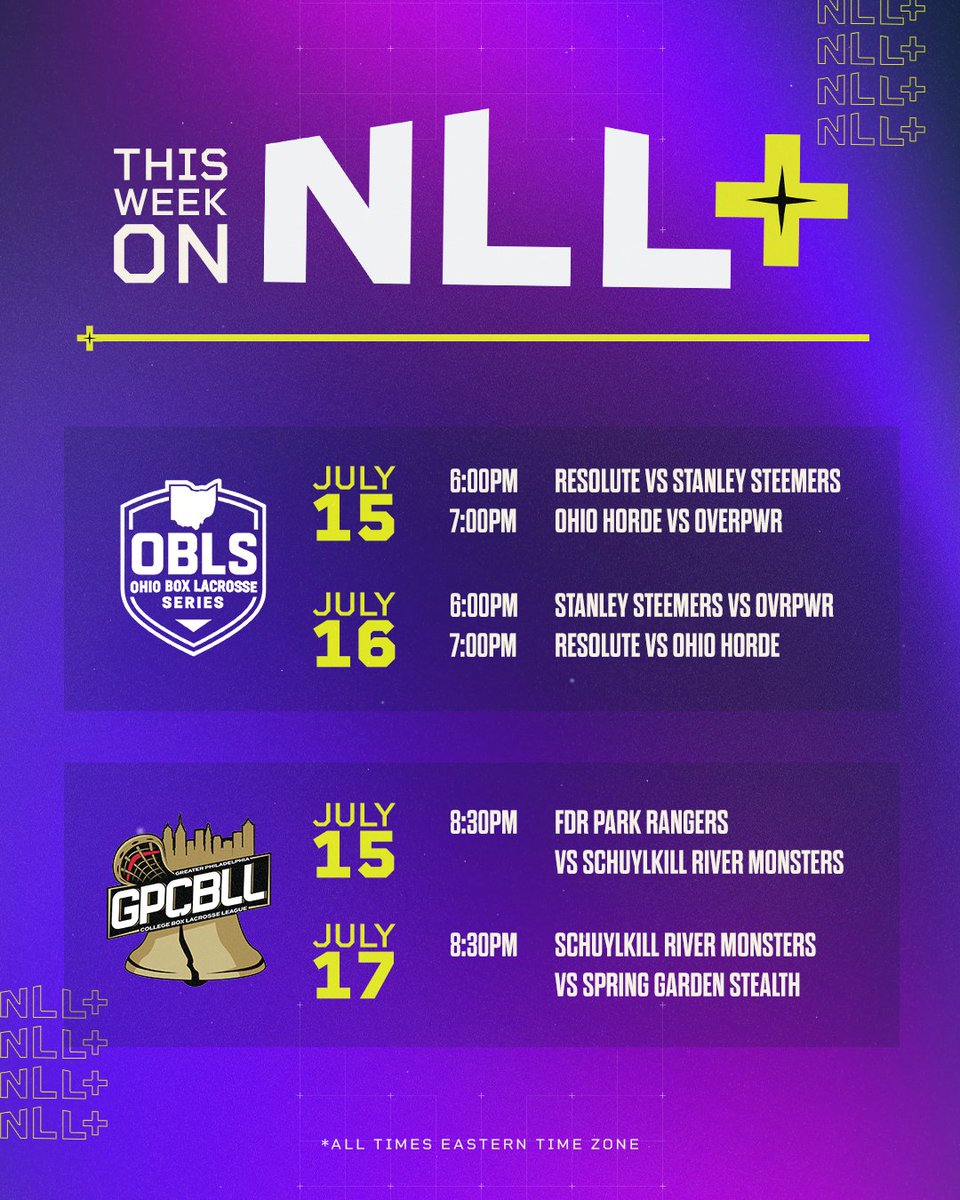 NLL+
NLL+
NLL+
NLL+

THIS WEEK ON NLL+

OBLS
OHIO BOX LACROSSE SERIES

JULY 15
6:00PM RESOLUTE VS STANLEY STEEMERS
7:00PM OHIO HORDE VS OVERPWR

JULY 16
6:00PM STANLEY STEEMERS VS OVRPWR
7:00PM RESOLUTE VS OHIO HORDE

GREATER PHILADELPHIA
GPCBLL
COLLEGE BOX LACROSSE LEAGUE

JULY 15
8:30PM FDR PARK RANGERS VS SCHUYLKILL RIVER MONSTERS

JULY 17
8:30PM SCHUYLKILL RIVER MONSTERS VS SPRING GARDEN STEALTH

NLL+
NLL+
NLL+
NLL+

*ALL TIMES EASTERN TIME ZONE